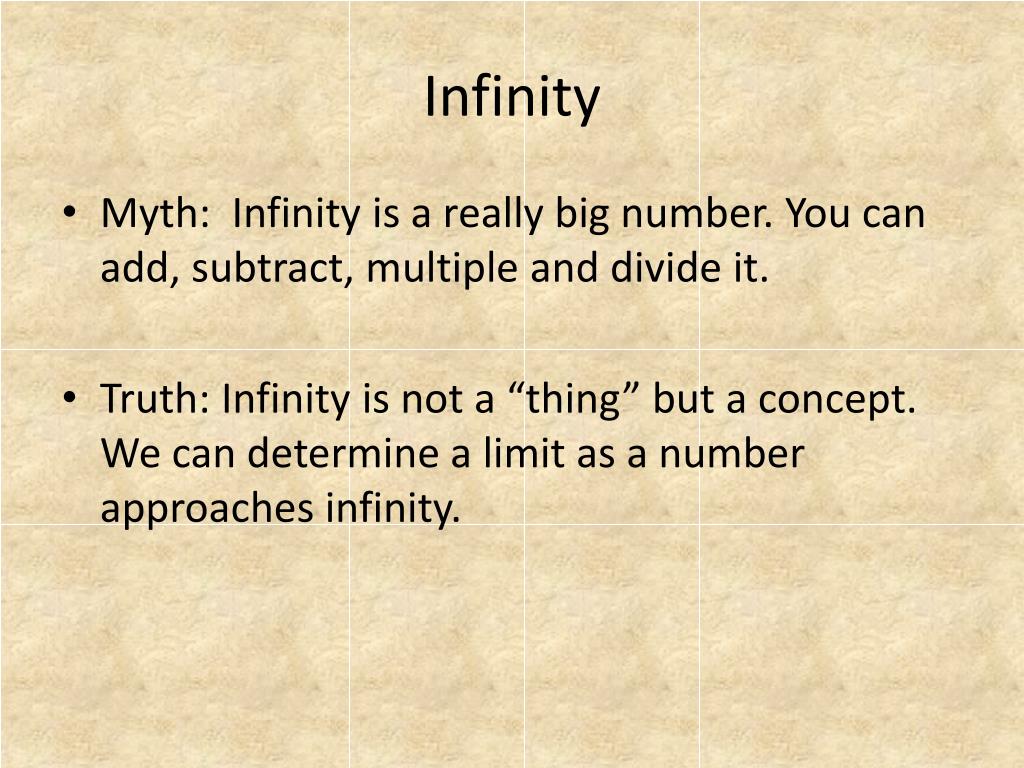 Infinity

• Myth: Infinity is a really big number. You can add, subtract, multiple and divide it.

• Truth: Infinity is not a “thing” but a concept. We can determine a limit as a number approaches infinity.